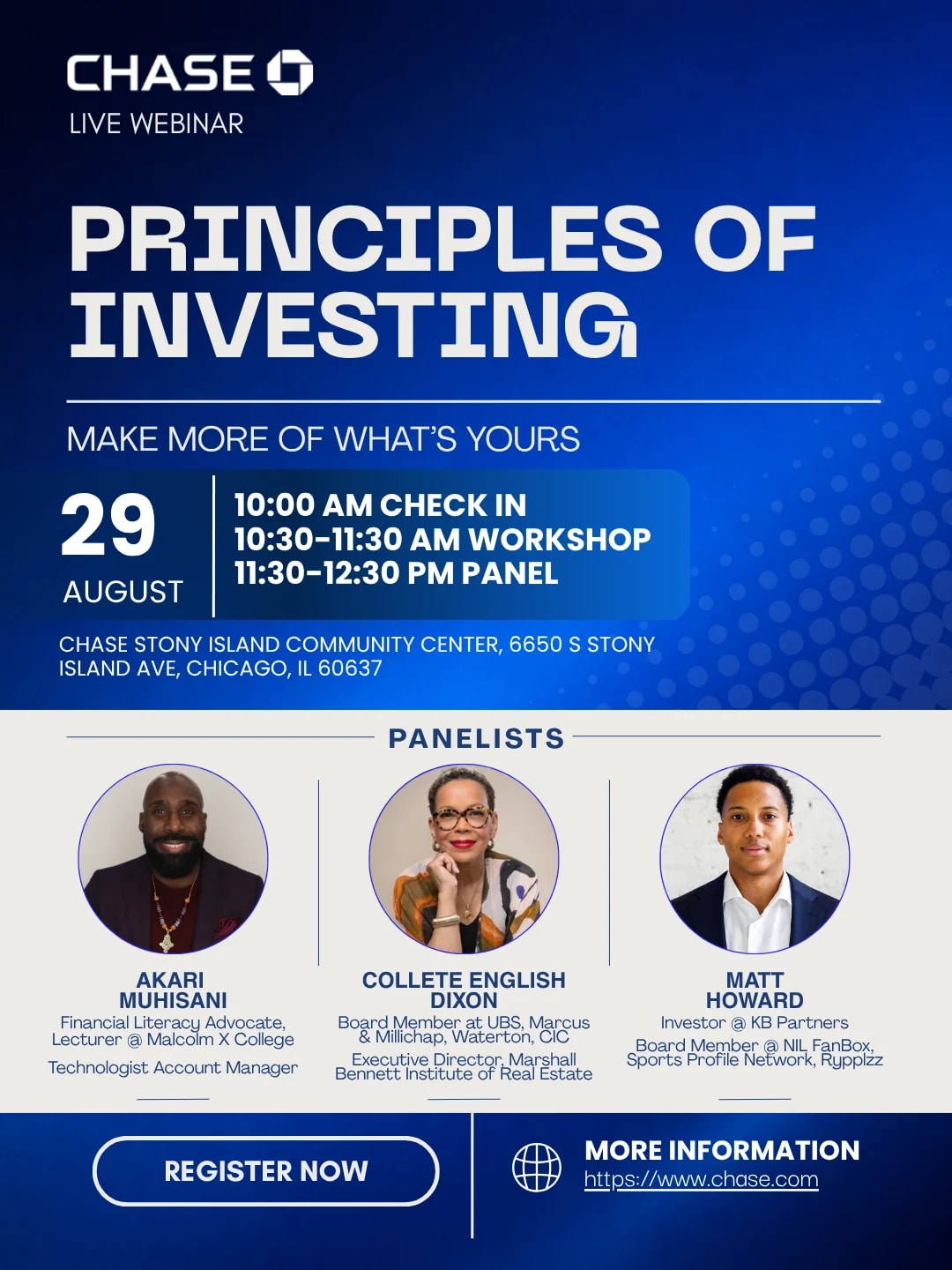 CHASE
LIVE WEBINAR

PRINCIPLES OF INVESTING

MAKE MORE OF WHAT'S YOURS

29
AUGUST

10:00 AM CHECK IN
10:30-11:30 AM WORKSHOP
11:30-12:30 PM PANEL

CHASE STONY ISLAND COMMUNITY CENTER, 6650 S STONY ISLAND AVE, CHICAGO, IL 60637

PANELISTS

AKARI MUHISANI
Financial Literacy Advocate, Lecturer @ Malcolm X College
Technologist Account Manager

COLLETE ENGLISH DIXON
Board Member at UBS, Marcus & Millichap, Waterton, CIC
Executive Director, Marshall Bennett Institute of Real Estate

MATT HOWARD
Investor @ KB Partners
Board Member @ NIL FanBox, Sports Profile Network, Rypplzz

REGISTER NOW

MORE INFORMATION
https://www.chase.com